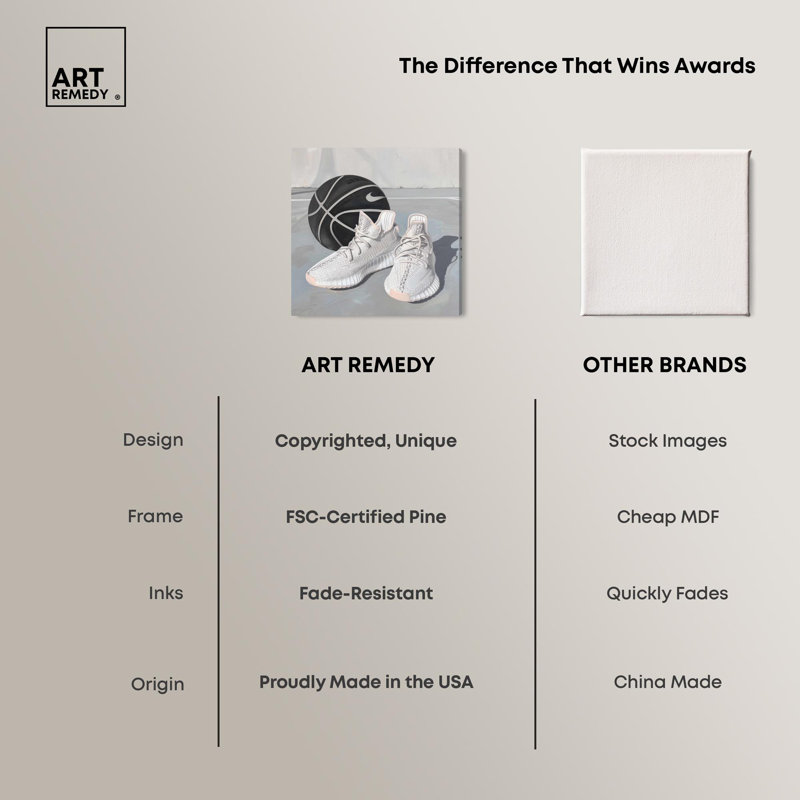 ART REMEDY ®

The Difference That Wins Awards

| | ART REMEDY | OTHER BRANDS |
|---|---|---|
| Design | Copyrighted, Unique | Stock Images |
| Frame | FSC-Certified Pine | Cheap MDF |
| Inks | Fade-Resistant | Quickly Fades |
| Origin | Proudly Made in the USA | China Made |